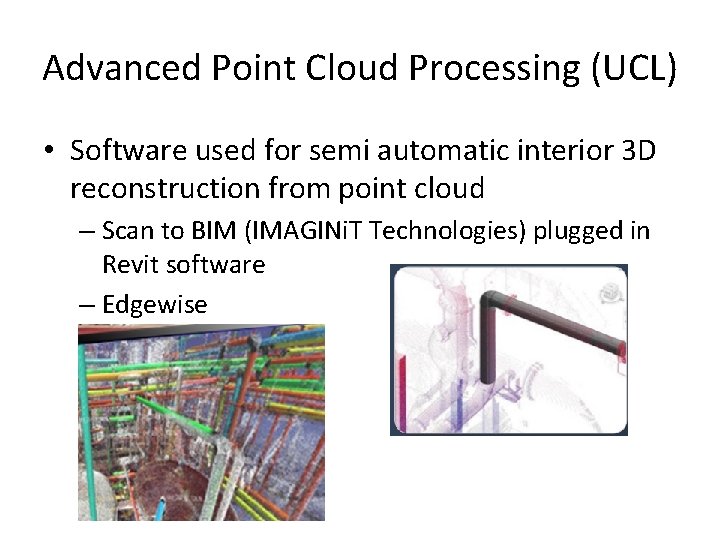 Advanced Point Cloud Processing (UCL)

• Software used for semi automatic interior 3D reconstruction from point cloud

– Scan to BIM (IMAGINiT Technologies) plugged in Revit software

– Edgewise